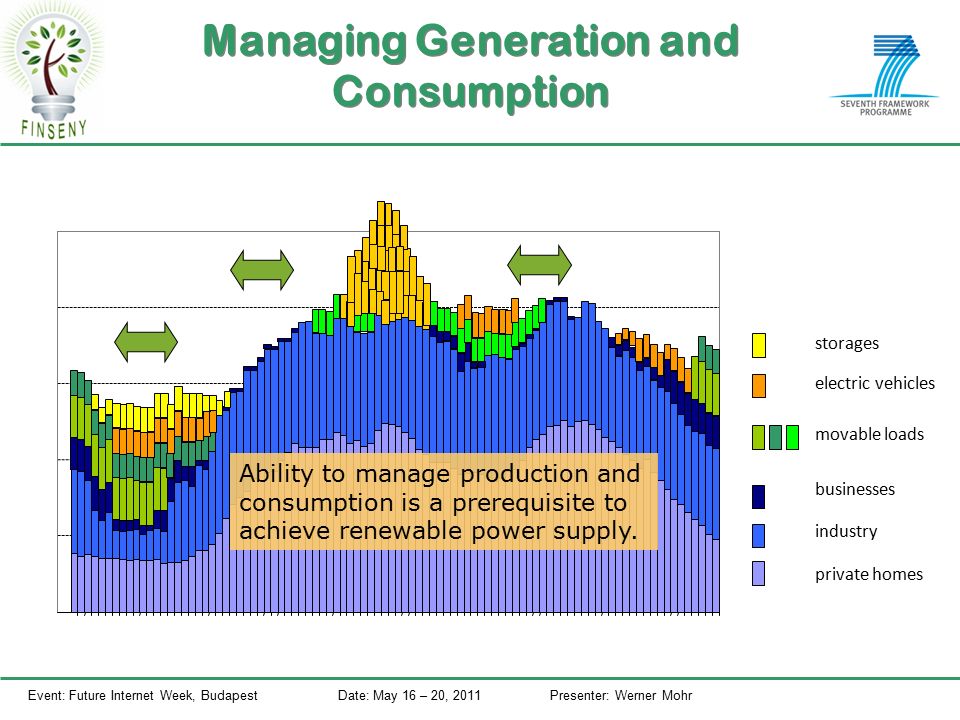 FINSENY

Managing Generation and Consumption

SEVENTH FRAMEWORK PROGRAMME

Ability to manage production and consumption is a prerequisite to achieve renewable power supply.

storages

electric vehicles

movable loads

businesses

industry

private homes

Event: Future Internet Week, Budapest Date: May 16 – 20, 2011 Presenter: Werner Mohr